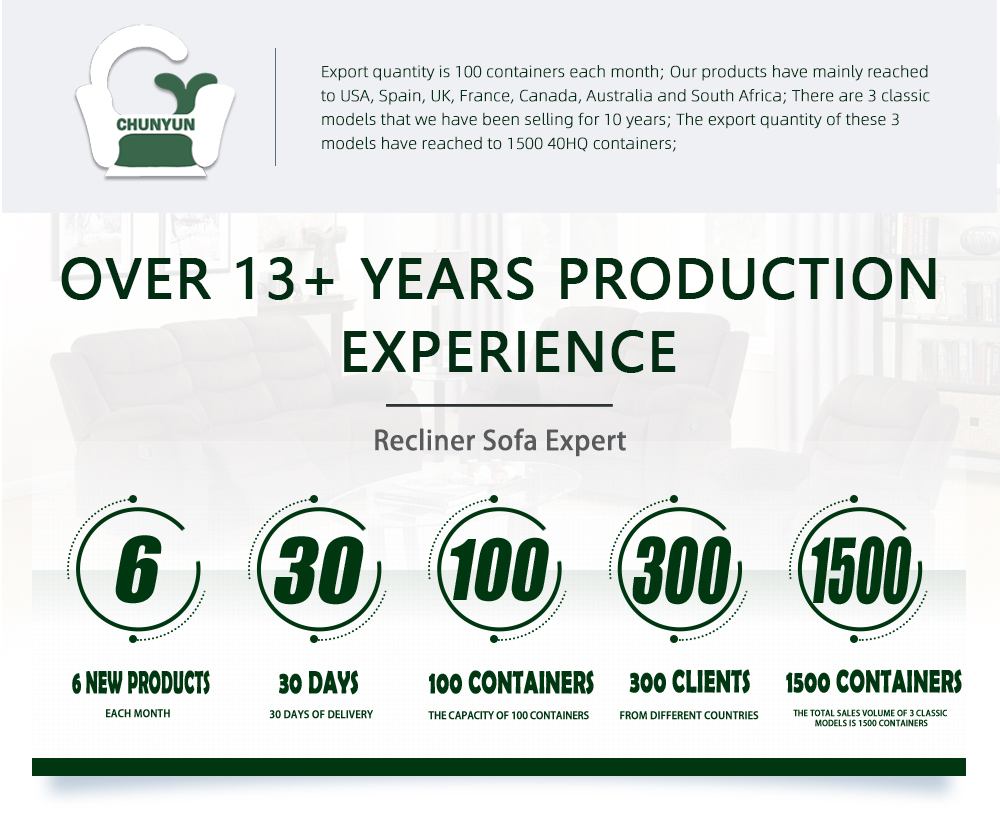 CHUNYUN

Export quantity is 100 containers each month; Our products have mainly reached to USA, Spain, UK, France, Canada, Australia and South Africa; There are 3 classic models that we have been selling for 10 years; The export quantity of these 3 models have reached to 1500 40HQ containers;

OVER 13+ YEARS PRODUCTION EXPERIENCE

Recliner Sofa Expert

6

6 NEW PRODUCTS

EACH MONTH

30

30 DAYS

30 DAYS OF DELIVERY

100

100 CONTAINERS

THE CAPACITY OF 100 CONTAINERS

300

300 CLIENTS

FROM DIFFERENT COUNTRIES

1500

1500 CONTAINERS

THE TOTAL SALES VOLUME OF 3 CLASSIC MODELS IS 1500 CONTAINERS